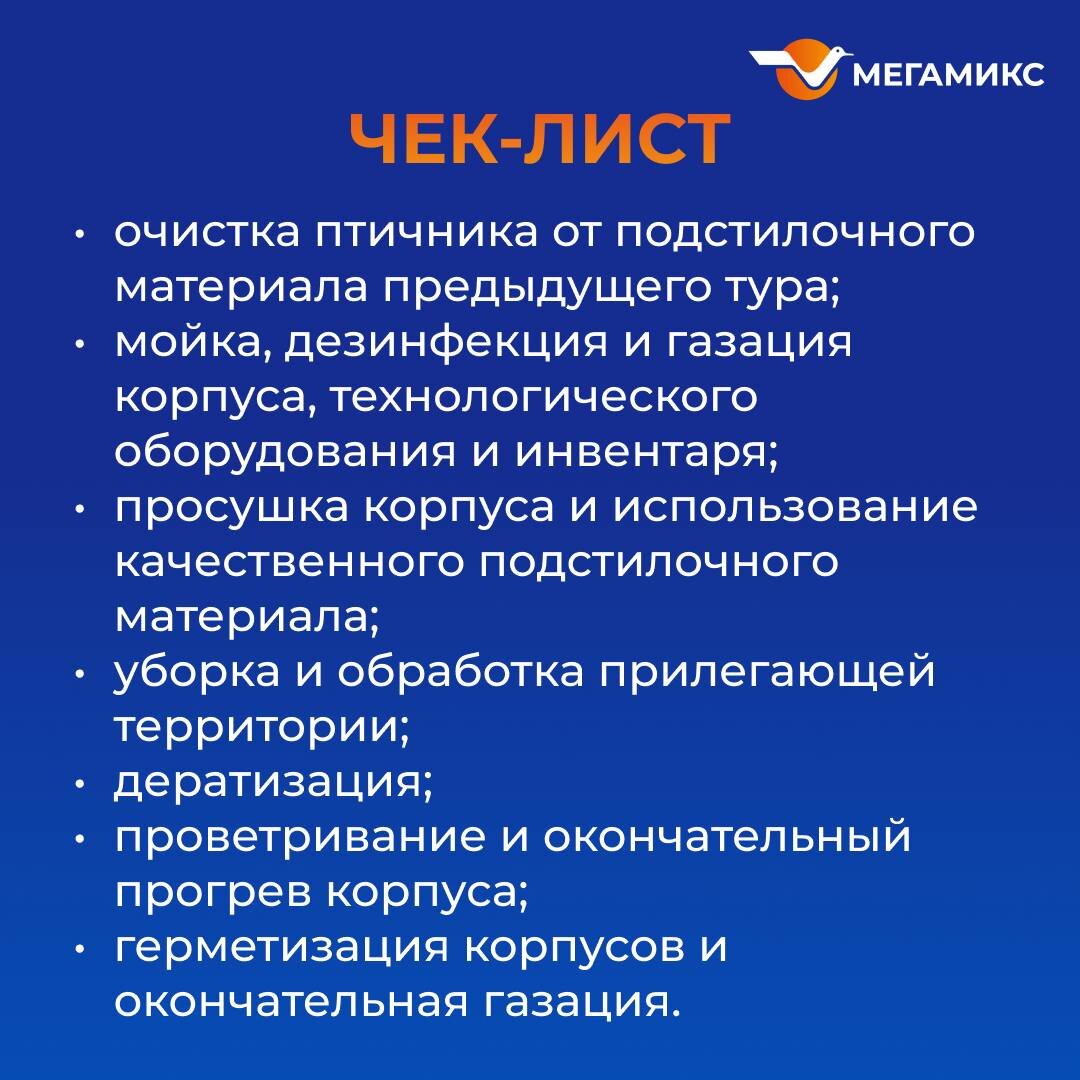 МЕГАМИКС

ЧЕК-ЛИСТ

• очистка птичника от подстилочного материала предыдущего тура;
• мойка, дезинфекция и газация корпуса, технологического оборудования и инвентаря;
• просушка корпуса и использование качественного подстилочного материала;
• уборка и обработка прилегающей территории;
• дератизация;
• проветривание и окончательный прогрев корпуса;
• герметизация корпусов и окончательная газация.